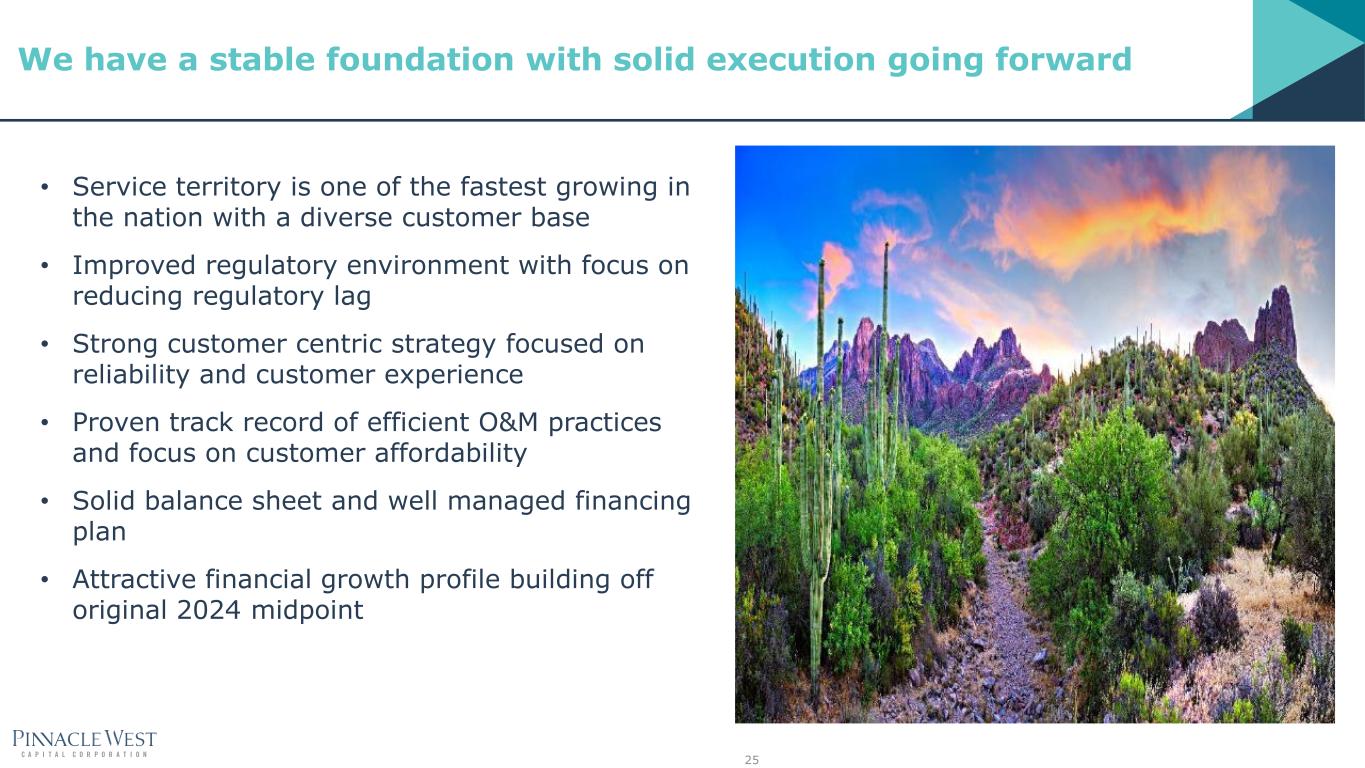 We have a stable foundation with solid execution going forward

• Service territory is one of the fastest growing in the nation with a diverse customer base

• Improved regulatory environment with focus on reducing regulatory lag

• Strong customer centric strategy focused on reliability and customer experience

• Proven track record of efficient O&M practices and focus on customer affordability

• Solid balance sheet and well managed financing plan

• Attractive financial growth profile building off original 2024 midpoint

PINNACLE WEST
CAPITAL CORPORATION

25